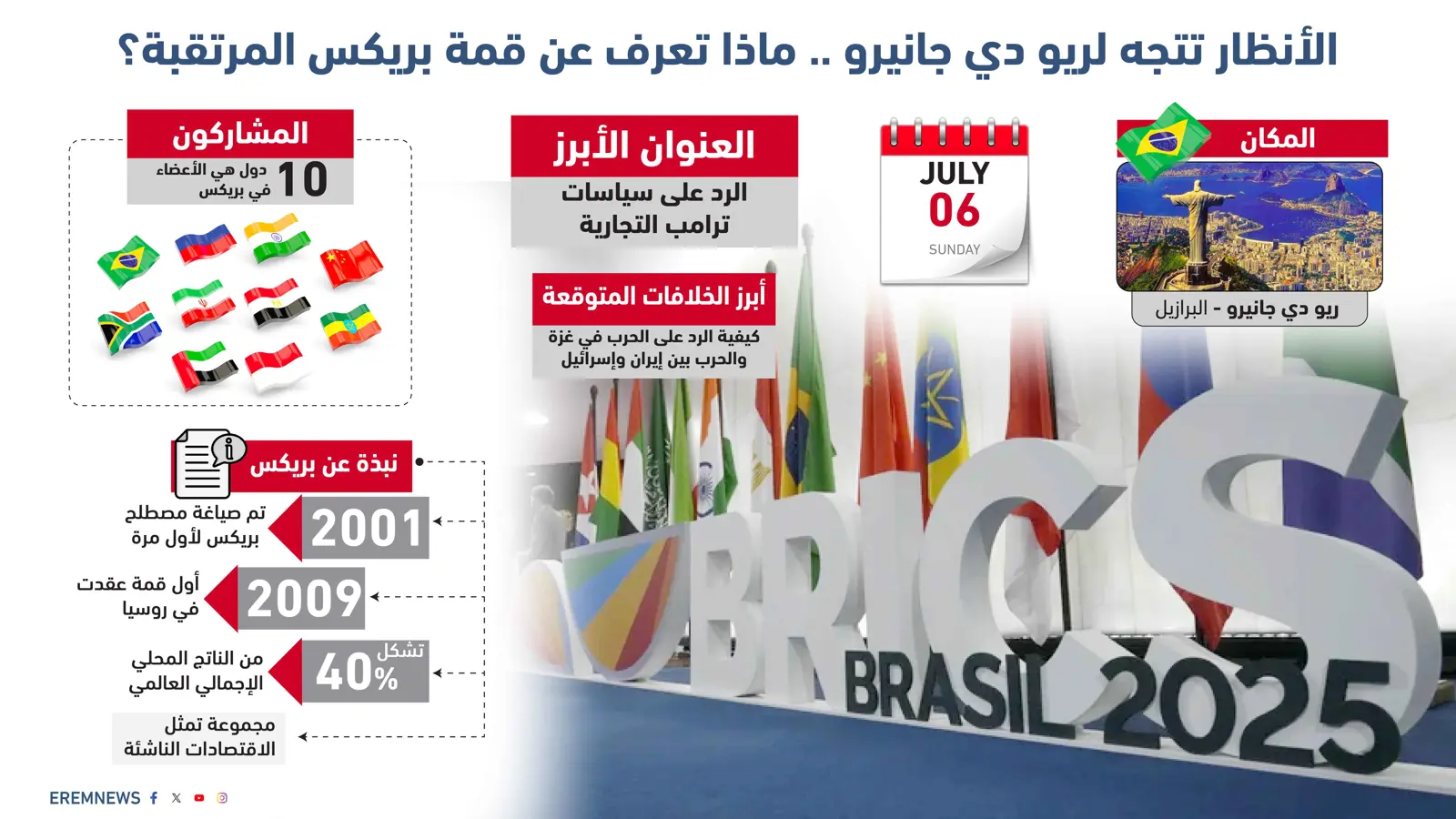 الأنظار تتجه لريو دي جانيرو .. ماذا تعرف عن قمة بريكس المرتقبة؟

المكان

ريو دي جانيرو - البرازيل

JULY
06
SUNDAY

العنوان الأبرز

الرد على سياسات ترامب التجارية

أبرز الخلافات المتوقعة

كيفية الرد على الحرب في غزة والحرب بين إيران وإسرائيل

المشاركون

10 دول هي الأعضاء في بريكس

نبذة عن بريكس

2001 تم صياغة مصطلح بريكس لأول مرة

2009 أول قمة عقدت في روسيا

تشكل 40% من الناتج المحلي الإجمالي العالمي

مجموعة تمثل الاقتصادات الناشئة

BRICS
BRASIL 2025

EREMNEWS